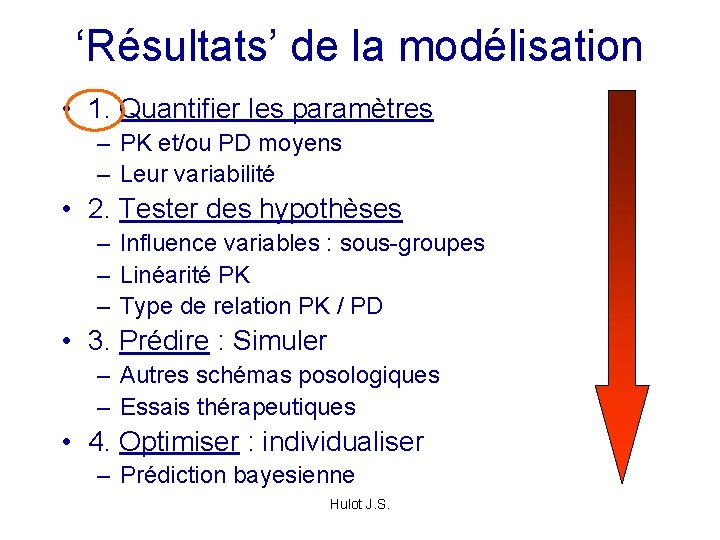 ‘Résultats’ de la modélisation

• 1. Quantifier les paramètres
– PK et/ou PD moyens
– Leur variabilité
• 2. Tester des hypothèses
– Influence variables : sous-groupes
– Linéarité PK
– Type de relation PK / PD
• 3. Prédire : Simuler
– Autres schémas posologiques
– Essais thérapeutiques
• 4. Optimiser : individualiser
– Prédiction bayesienne

Hulot J.S.